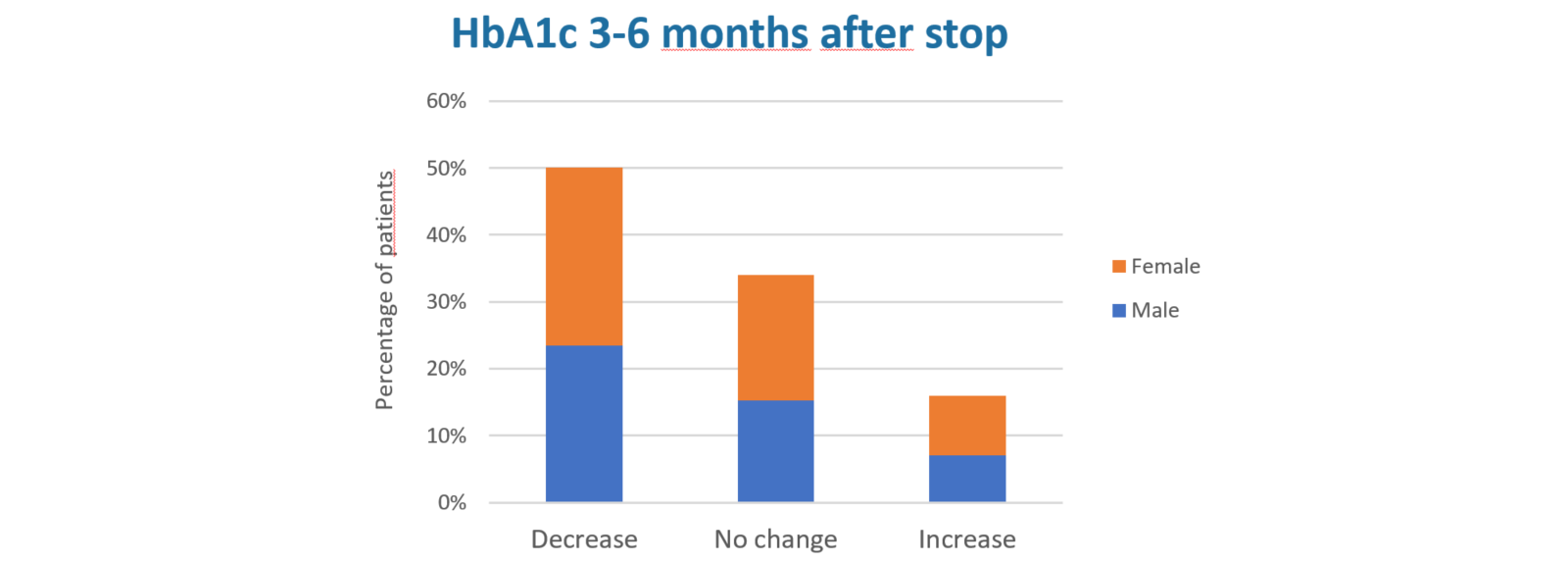 HbA1c 3-6 months after stop

Percentage of patients

60%
50%
40%
30%
20%
10%
0%

Decrease
No change
Increase

Female
Male